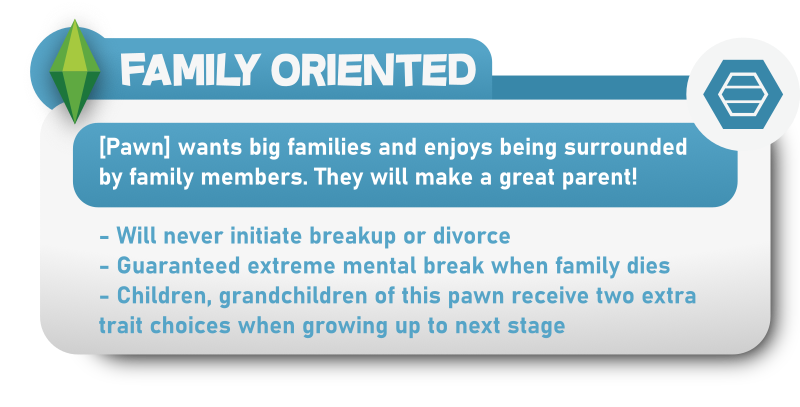 FAMILY ORIENTED

[Pawn] wants big families and enjoys being surrounded by family members. They will make a great parent!

- Will never initiate breakup or divorce
- Guaranteed extreme mental break when family dies
- Children, grandchildren of this pawn receive two extra trait choices when growing up to next stage